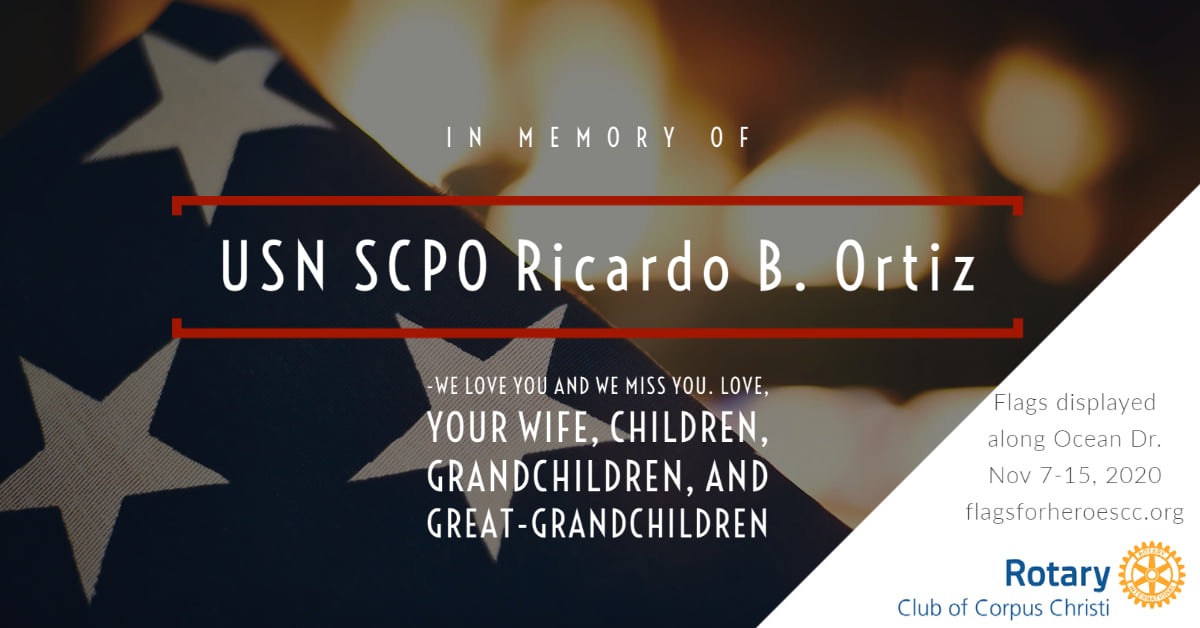 IN MEMORY OF

USN SCPO Ricardo B. Ortiz

-WE LOVE YOU AND WE MISS YOU. LOVE,
YOUR WIFE, CHILDREN, GRANDCHILDREN, AND GREAT-GRANDCHILDREN

Flags displayed along Ocean Dr. Nov 7-15, 2020 flagsforheroescc.org

Rotary
Club of Corpus Christi

ROTARY INTERNATIONAL